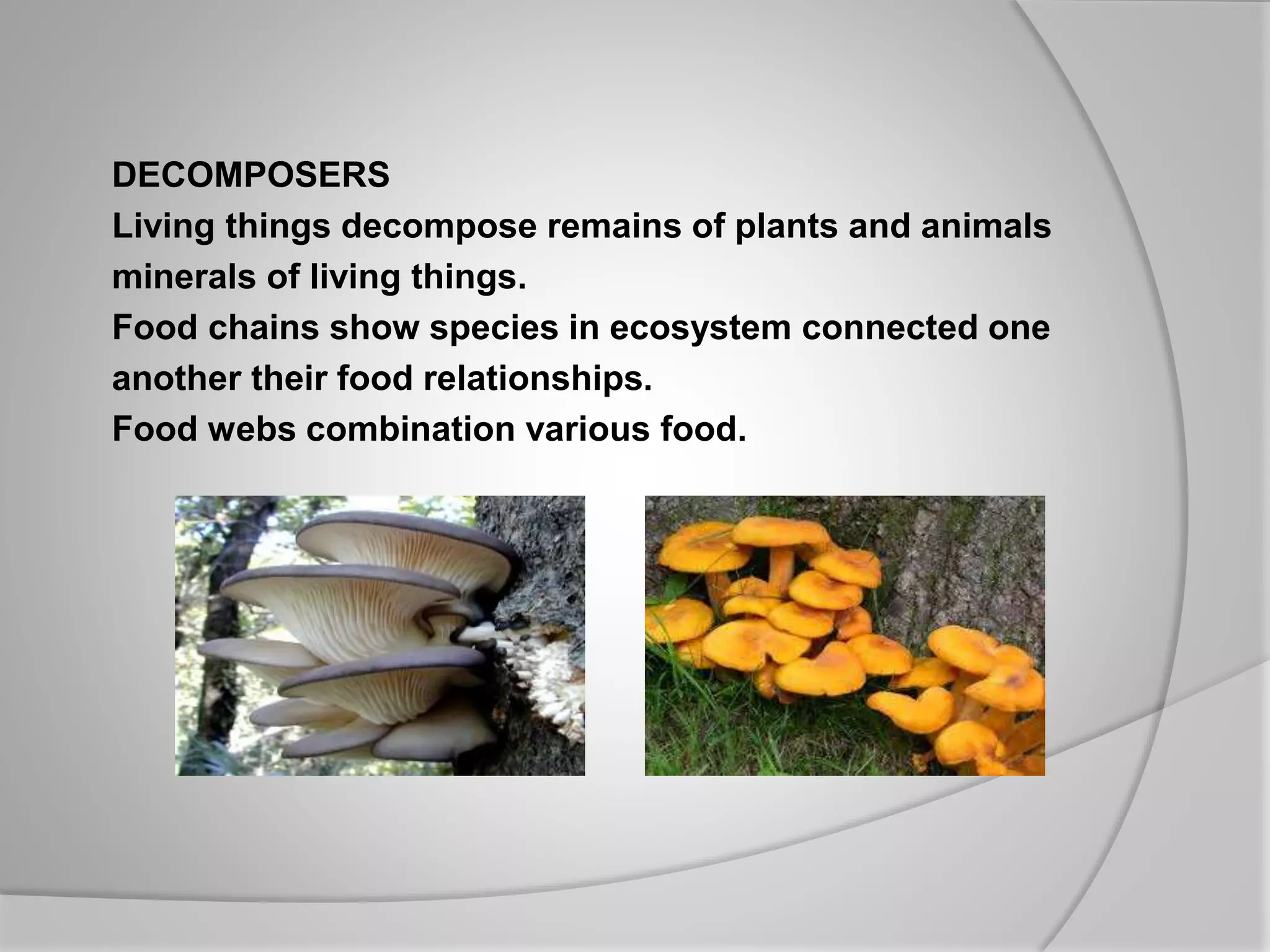 DECOMPOSERS
Living things decompose remains of plants and animals minerals of living things.
Food chains show species in ecosystem connected one another their food relationships.
Food webs combination various food.